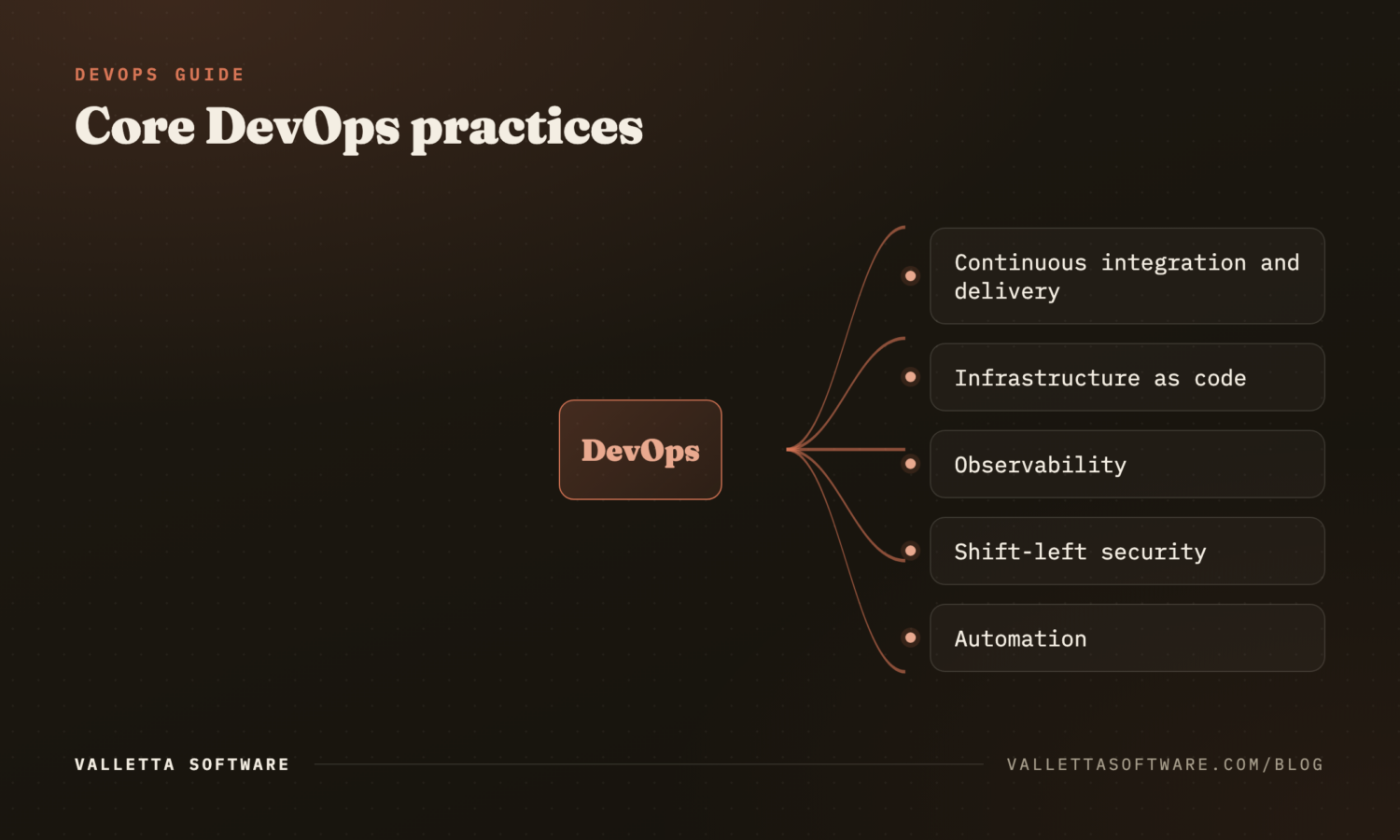 DEVOPS GUIDE

Core DevOps practices

DevOps

Continuous integration and delivery

Infrastructure as code

Observability

Shift-left security

Automation

VALLETTA SOFTWARE

VALLETTASOFTWARE.COM/BLOG